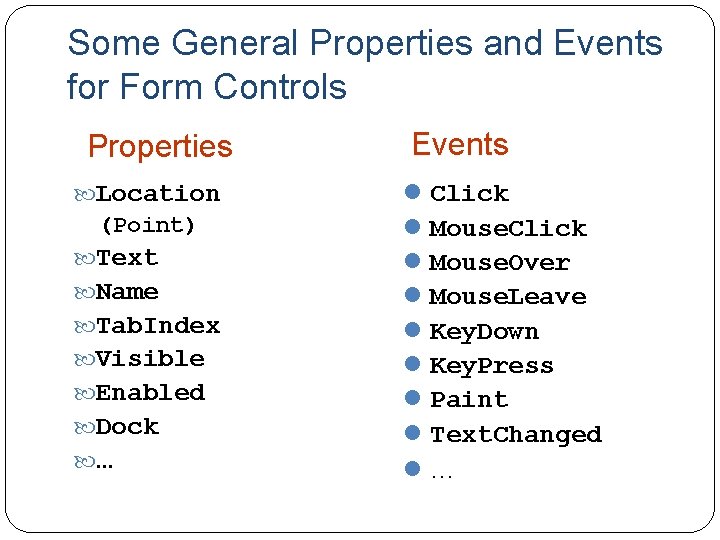 Some General Properties and Events for Form Controls

Properties

Location (Point)
Text
Name
TabIndex
Visible
Enabled
Dock
…

Events

Click
MouseClick
MouseOver
MouseLeave
KeyDown
KeyPress
Paint
TextChanged
…